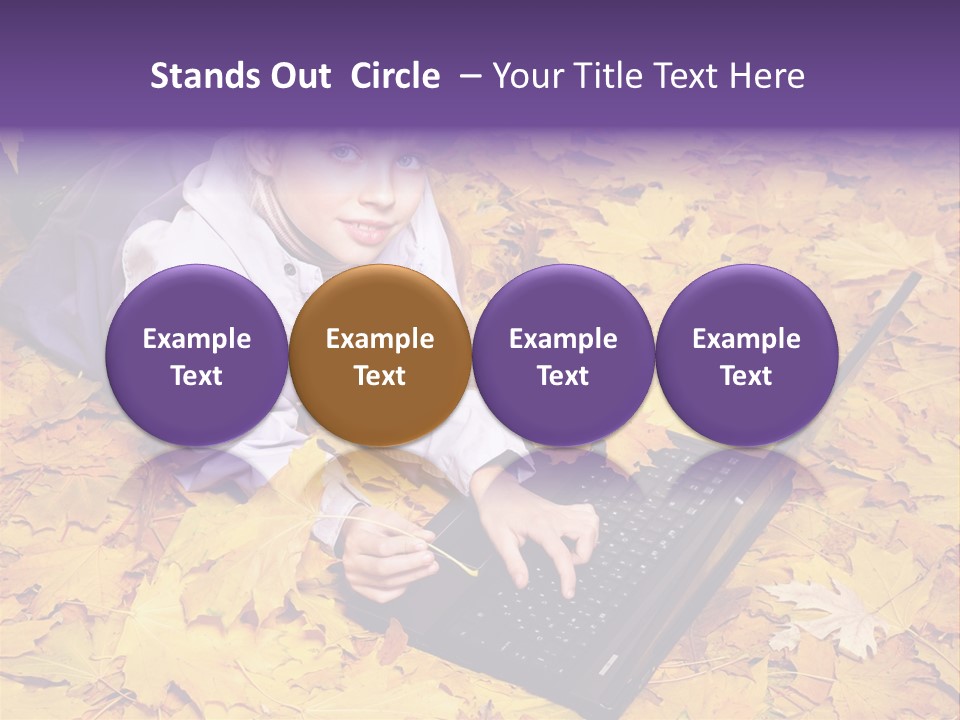 Stands Out Circle – Your Title Text Here

Example Text

Example Text

Example Text

Example Text